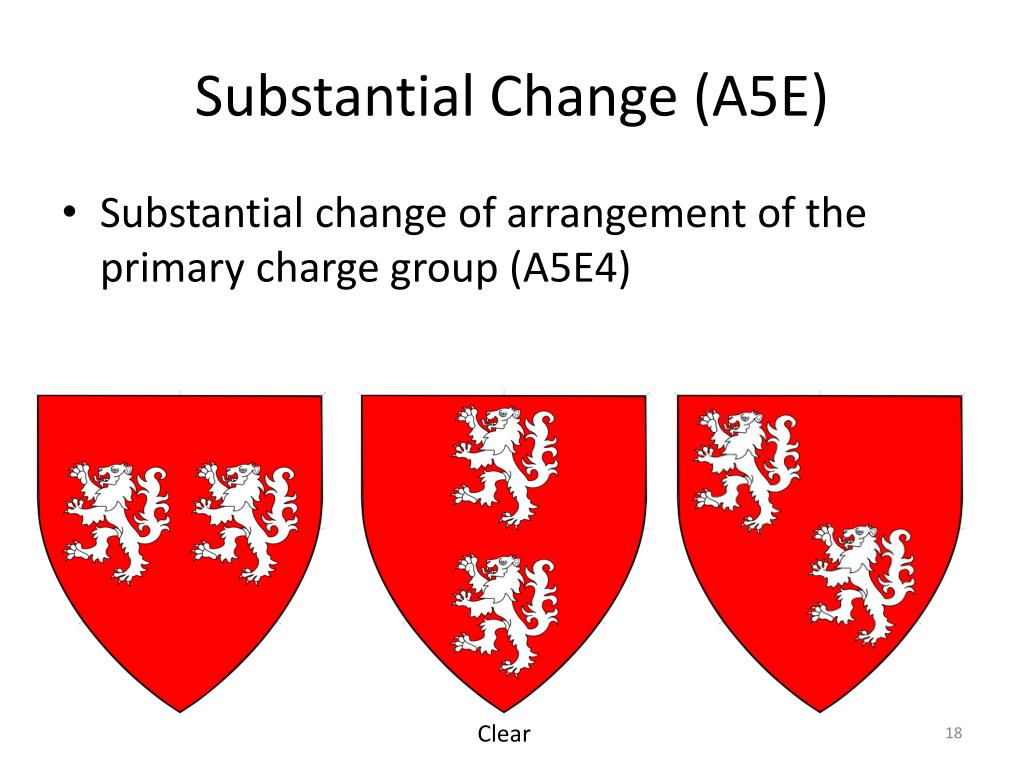 Substantial Change (A5E)

• Substantial change of arrangement of the primary charge group (A5E4)

Clear

18